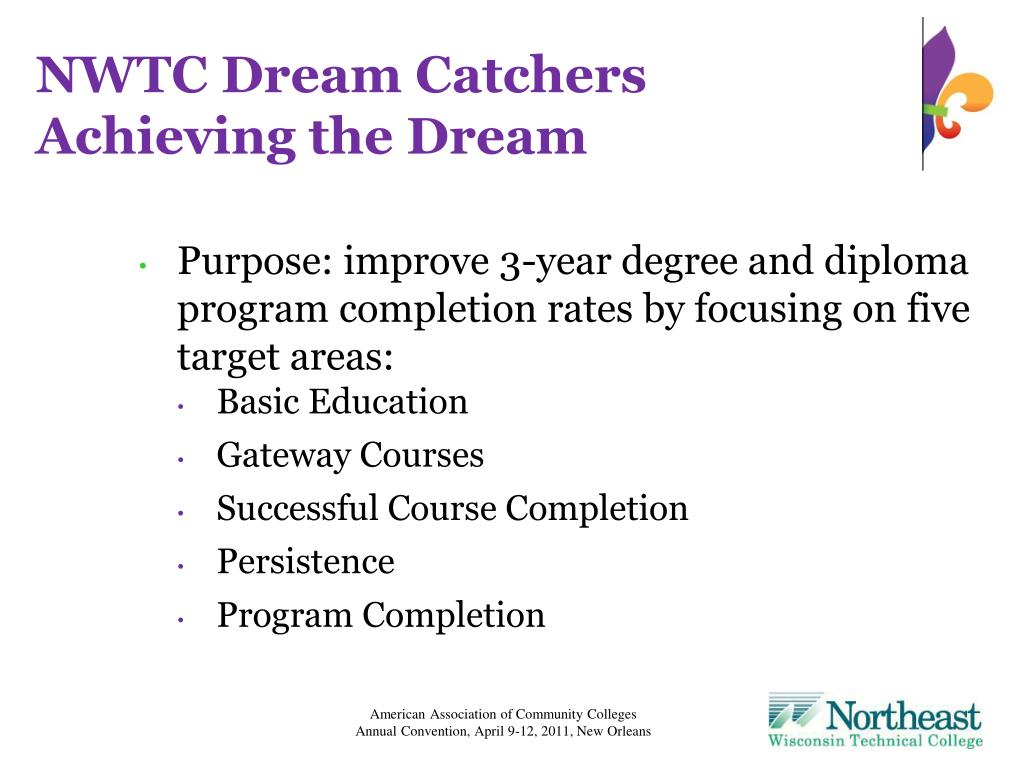 NWTC Dream Catchers
Achieving the Dream

• Purpose: improve 3-year degree and diploma program completion rates by focusing on five target areas:
  • Basic Education
  • Gateway Courses
  • Successful Course Completion
  • Persistence
  • Program Completion

American Association of Community Colleges
Annual Convention, April 9-12, 2011, New Orleans

Northeast
Wisconsin Technical College